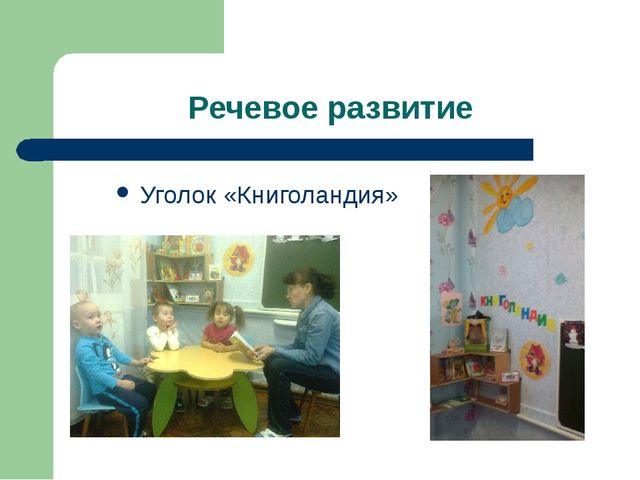 Речевое развитие

• Уголок «Книголандия»

КНИГОЛАНДИЯ